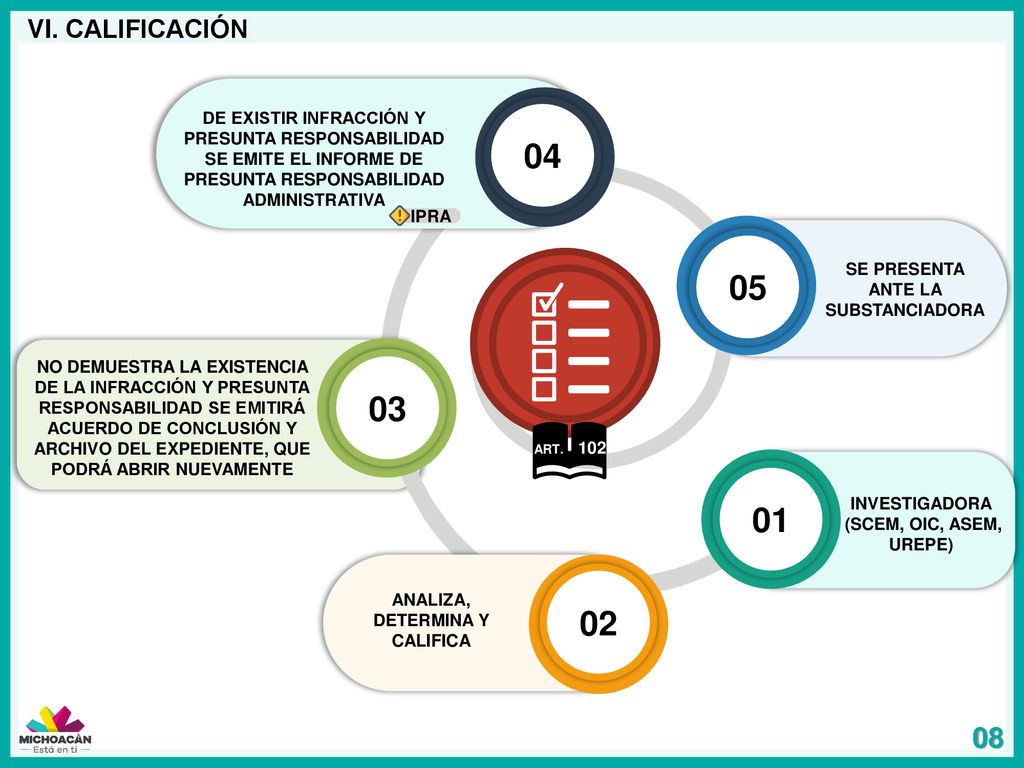 VI. CALIFICACIÓN

DE EXISTIR INFRACCIÓN Y PRESUNTA RESPONSABILIDAD SE EMITE EL INFORME DE PRESUNTA RESPONSABILIDAD ADMINISTRATIVA

IPRA

04

05

SE PRESENTA ANTE LA SUBSTANCIADORA

NO DEMUESTRA LA EXISTENCIA DE LA INFRACCIÓN Y PRESUNTA RESPONSABILIDAD SE EMITIRÁ ACUERDO DE CONCLUSIÓN Y ARCHIVO DEL EXPEDIENTE, QUE PODRÁ ABRIR NUEVAMENTE

03

ART. 102

01

INVESTIGADORA (SCEM, OIC, ASEM, UREPE)

ANALIZA, DETERMINA Y CALIFICA

02

MICHOACÁN
Está en ti

08